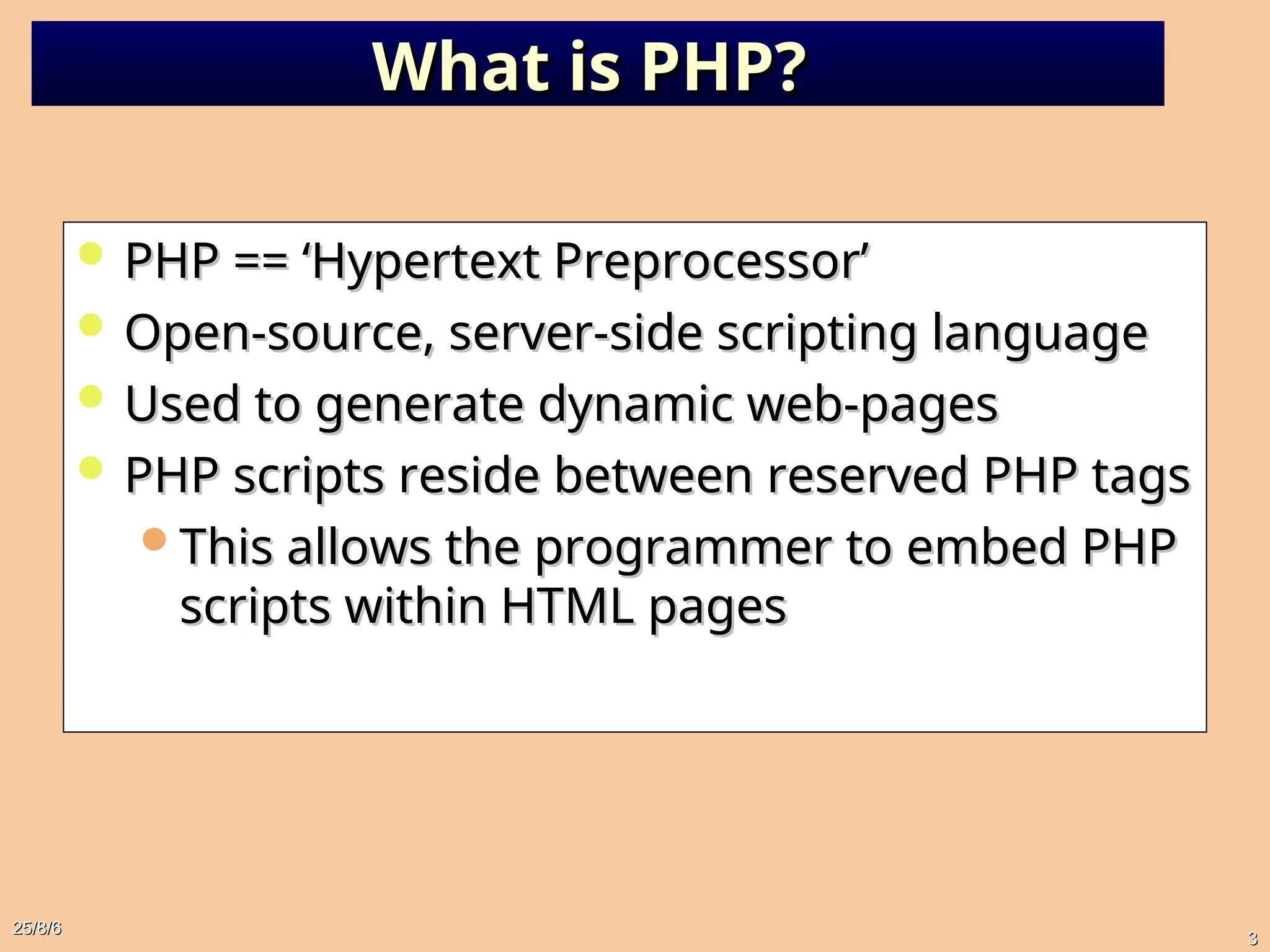 What is PHP?

- PHP == ‘Hypertext Preprocessor’
- Open-source, server-side scripting language
- Used to generate dynamic web-pages
- PHP scripts reside between reserved PHP tags
  - This allows the programmer to embed PHP scripts within HTML pages

25/8/6

3